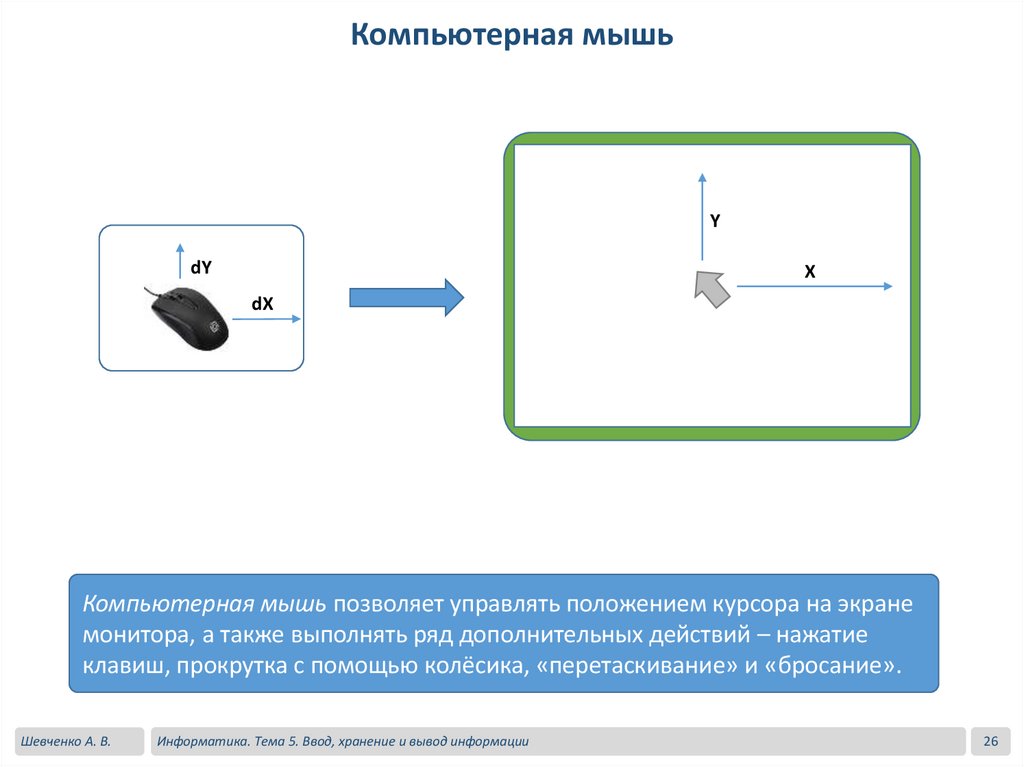 Компьютерная мышь

dY

dX

Y

X

Компьютерная мышь позволяет управлять положением курсора на экране монитора, а также выполнять ряд дополнительных действий – нажатие клавиш, прокрутка с помощью колёсика, «перетаскивание» и «бросание».

Шевченко А. В.

Информатика. Тема 5. Ввод, хранение и вывод информации

26